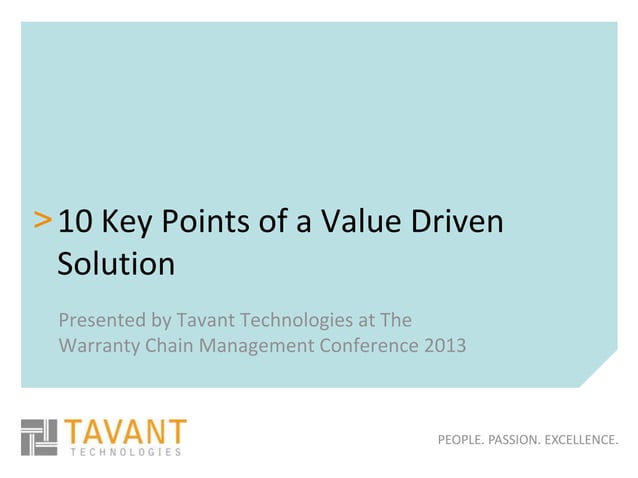 > 10 Key Points of a Value Driven Solution

Presented by Tavant Technologies at The Warranty Chain Management Conference 2013

TAVANT
TECHNOLOGIES

PEOPLE. PASSION. EXCELLENCE.